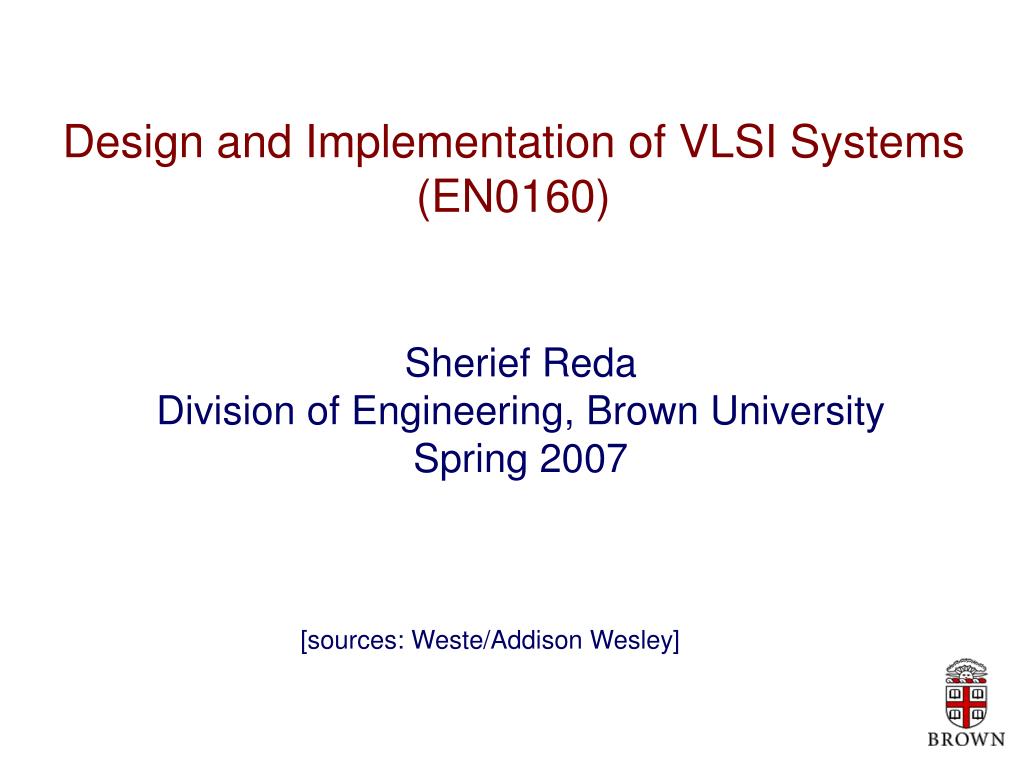 Design and Implementation of VLSI Systems (EN0160)

Sherief Reda
Division of Engineering, Brown University
Spring 2007

[sources: Weste/Addison Wesley]

BROWN